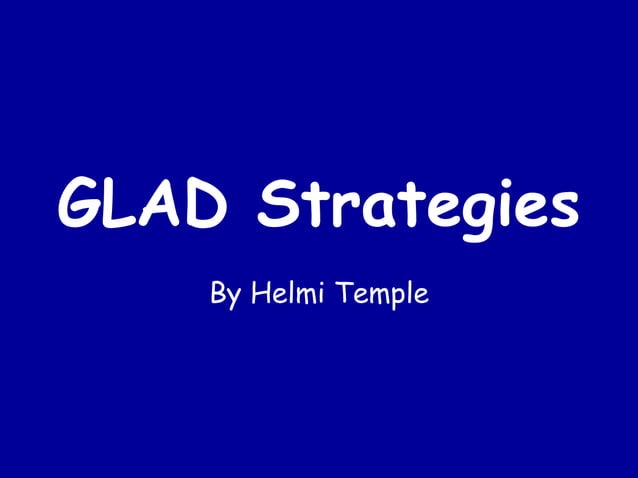 GLAD Strategies

By Helmi Temple